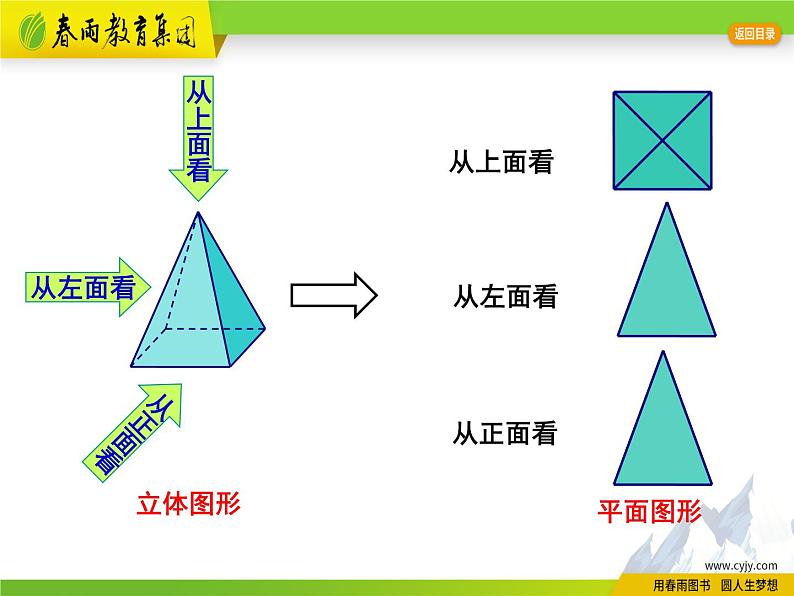 春雨教育集团

返回目录

从上面看

从左面看

从正面看

立体图形

从上面看

从左面看

从正面看

平面图形

www.cyjy.com

用春雨图书 圆人生梦想